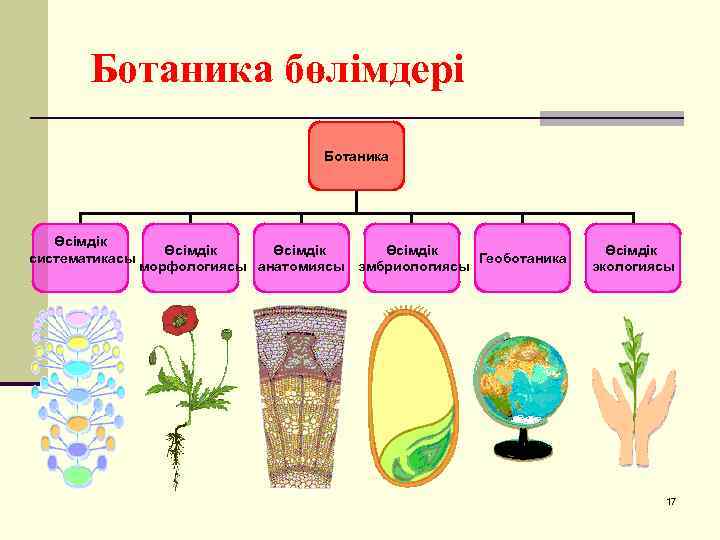 Ботаника бөлімдері

Ботаника

Өсімдік систематикасы

Өсімдік морфологиясы

Өсімдік анатомиясы

Өсімдік эмбриологиясы

Геоботаника

Өсімдік экологиясы

17